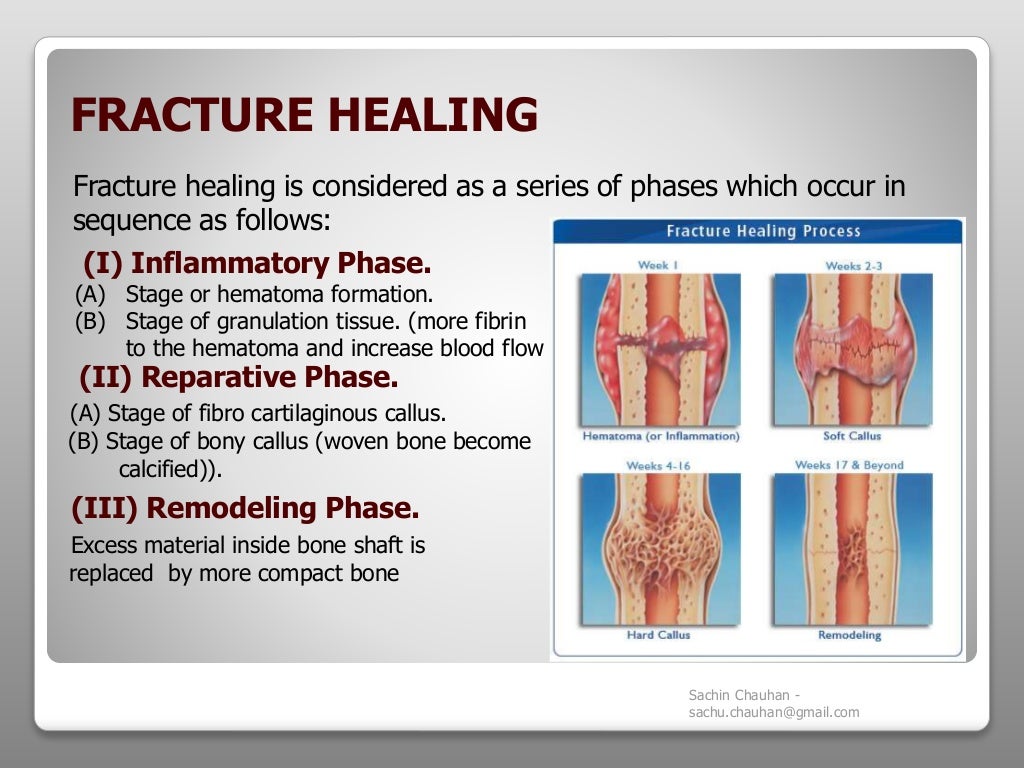 FRACTURE HEALING

Fracture healing is considered as a series of phases which occur in sequence as follows:

(I) Inflammatory Phase.
(A) Stage or hematoma formation.
(B) Stage of granulation tissue. (more fibrin to the hematoma and increase blood flow

(II) Reparative Phase.
(A) Stage of fibro cartilaginous callus.
(B) Stage of bony callus (woven bone become calcified)).

(III) Remodeling Phase.
Excess material inside bone shaft is replaced by more compact bone

Fracture Healing Process

Week 1
Hematoma (or Inflammation)

Weeks 2-3
Soft Callus

Weeks 4-16
Hard Callus

Weeks 17 & Beyond
Remodeling

Sachin Chauhan - sachu.chauhan@gmail.com